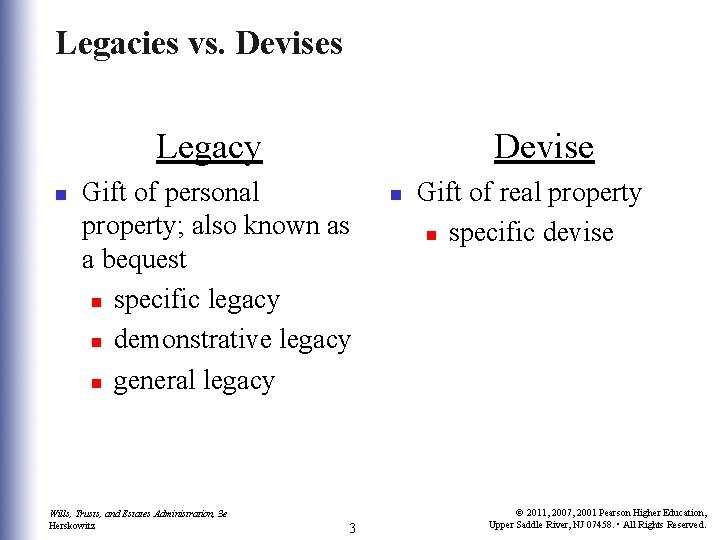 Legacies vs. Devises

Legacy

- Gift of personal property; also known as a bequest
  - specific legacy
  - demonstrative legacy
  - general legacy

Devise

- Gift of real property
  - specific devise

Wills, Trusts, and Estates Administration, 3e
Herskowitz

3

© 2011, 2007, 2001 Pearson Higher Education,
Upper Saddle River, NJ 07458. • All Rights Reserved.